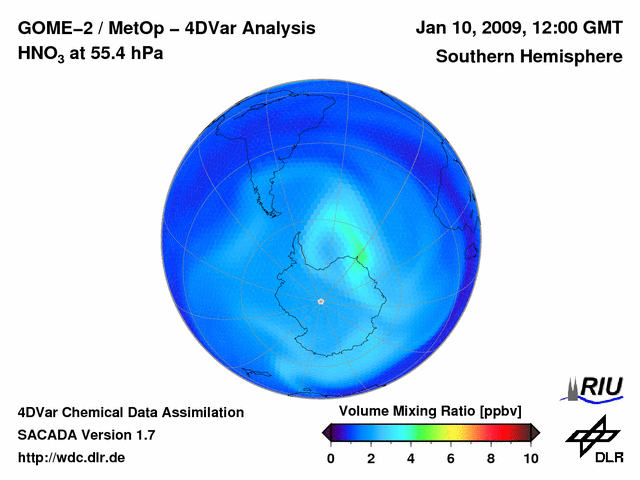 GOME–2 / MetOp – 4DVar Analysis
$HNO_3$ at 55.4 hPa

Jan 10, 2009, 12:00 GMT
Southern Hemisphere

4DVar Chemical Data Assimilation
SACADA Version 1.7
http://wdc.dlr.de

Volume Mixing Ratio [ppbv]
0 2 4 6 8 10

RIU

DLR